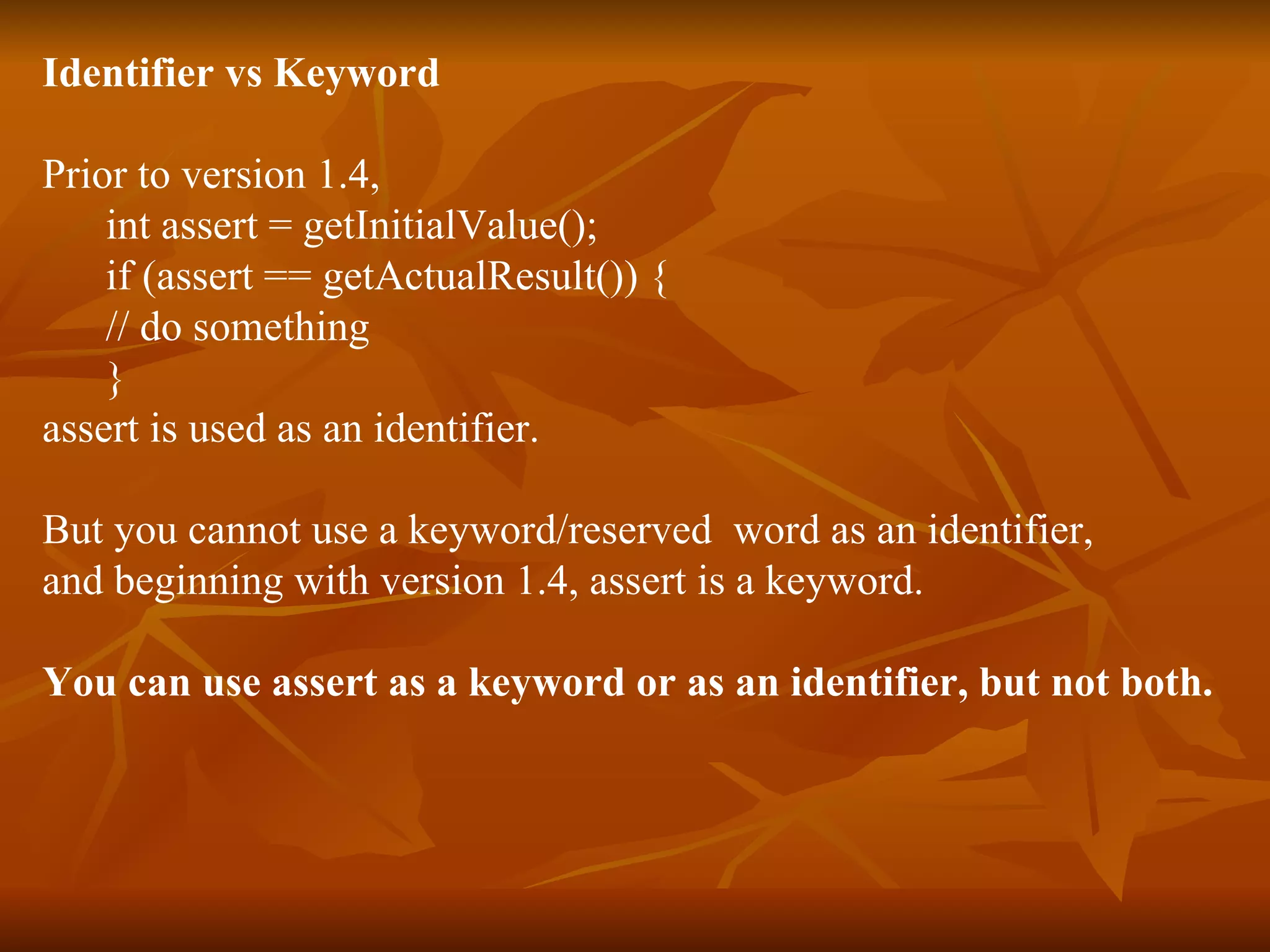 Identifier vs Keyword

Prior to version 1.4,
int assert = getInitialValue();
if (assert == getActualResult()) {
// do something
}
assert is used as an identifier.

But you cannot use a keyword/reserved word as an identifier, and beginning with version 1.4, assert is a keyword.

You can use assert as a keyword or as an identifier, but not both.